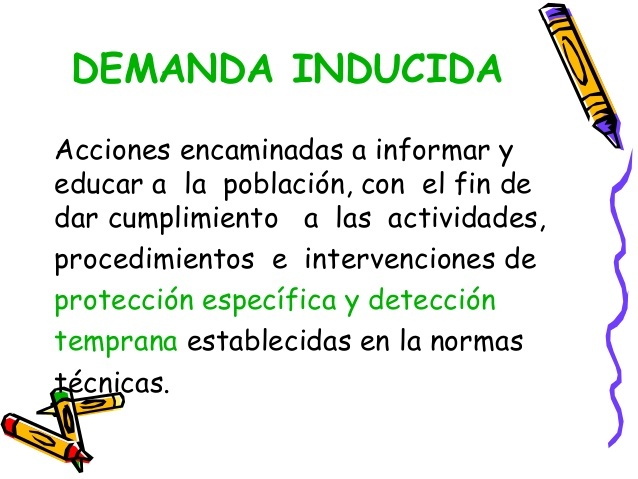 DEMANDA INDUCIDA

Acciones encaminadas a informar y educar a la población, con el fin de dar cumplimiento a las actividades, procedimientos e intervenciones de protección específica y detección temprana establecidas en la normas técnicas.